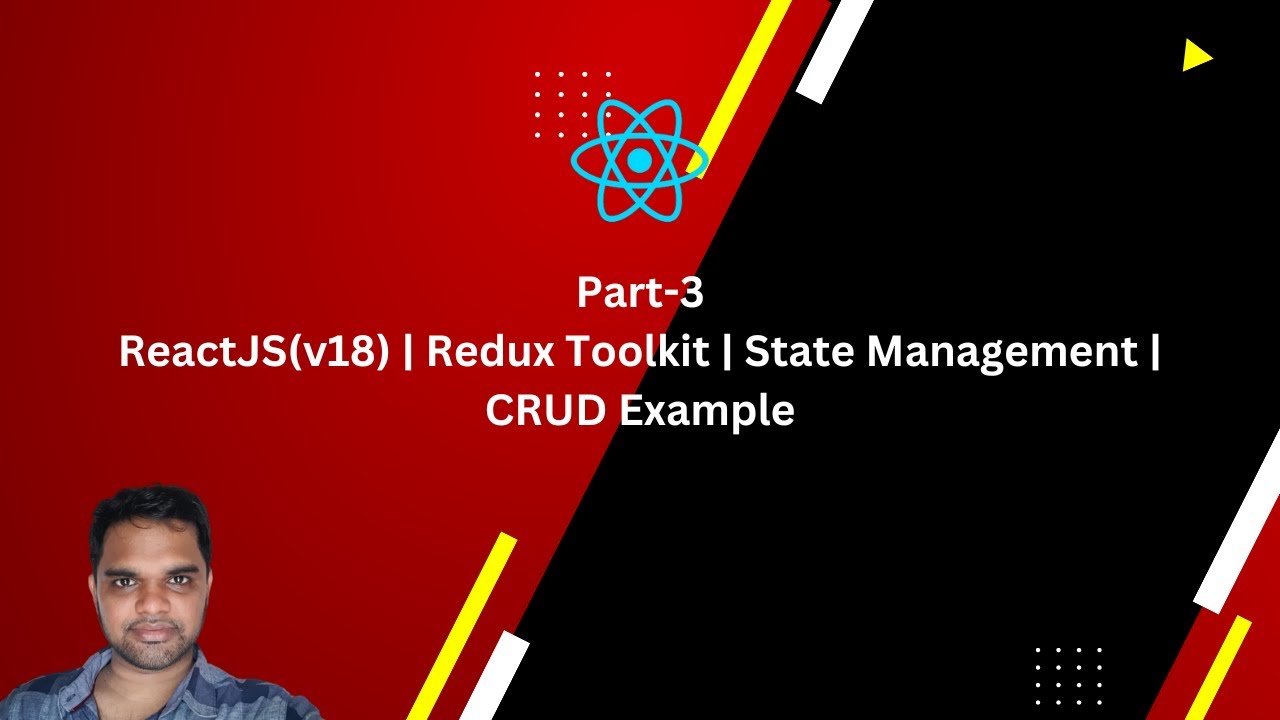 Part-3
ReactJS(v18) | Redux Toolkit | State Management | CRUD Example